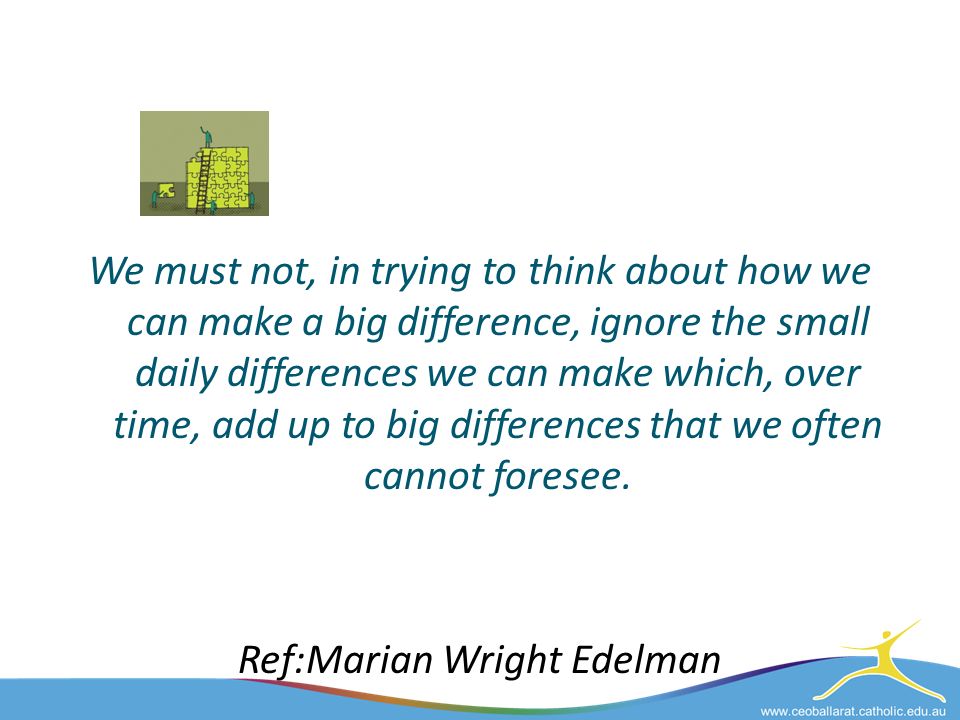 We must not, in trying to think about how we can make a big difference, ignore the small daily differences we can make which, over time, add up to big differences that we often cannot foresee.

Ref:Marian Wright Edelman

www.ceoballarat.catholic.edu.au